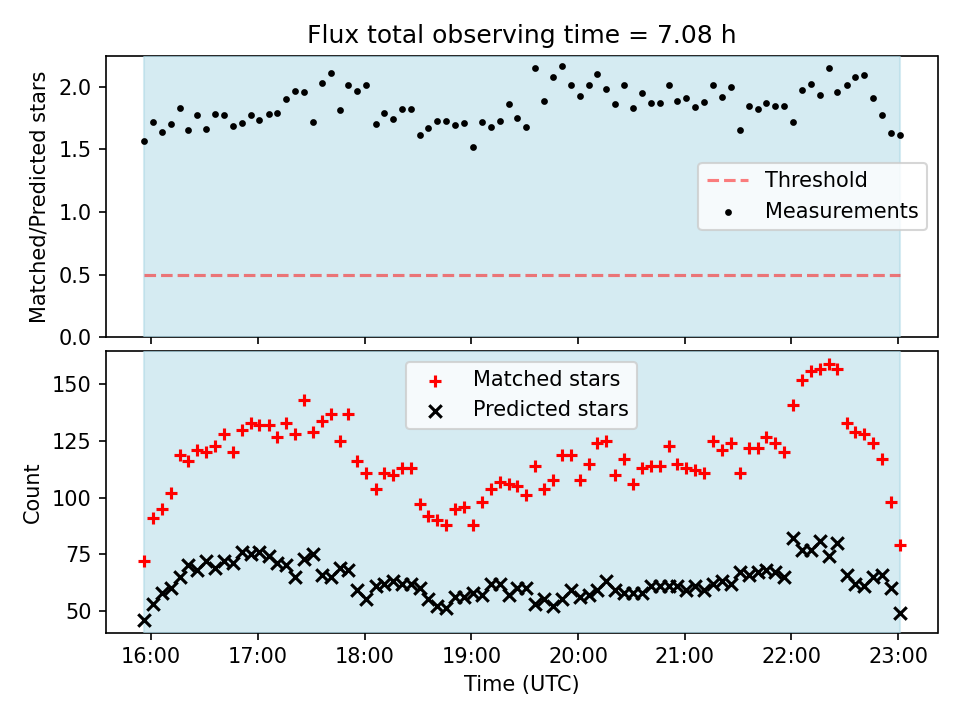 Flux total observing time = 7.08 h

Matched/Predicted stars

2.0
1.5
1.0
0.5
0.0

Threshold
Measurements

Count

150
125
100
75
50

Matched stars
Predicted stars

16:00
17:00
18:00
19:00
20:00
21:00
22:00
23:00

Time (UTC)